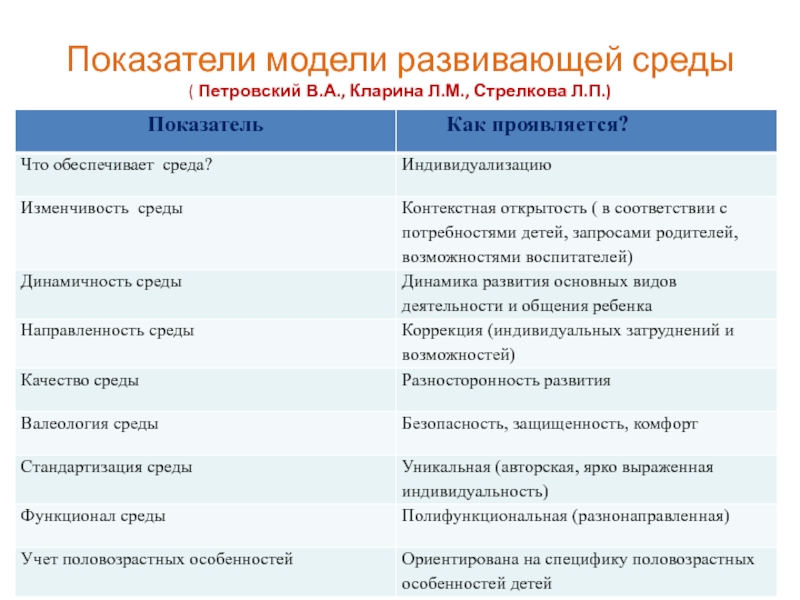 Показатели модели развивающей среды
( Петровский В.А., Кларина Л.М., Стрелкова Л.П.)

| Показатель | Как проявляется? |
|---|---|
| Что обеспечивает  среда? | Индивидуализацию |
| Изменчивость  среды | Контекстная открытость ( в соответствии с потребностями детей, запросами родителей, возможностями воспитателей) |
| Динамичность среды | Динамика развития основных видов деятельности и общения ребенка |
| Направленность среды | Коррекция (индивидуальных затруднений и возможностей) |
| Качество среды | Разносторонность развития |
| Валеология среды | Безопасность, защищенность, комфорт |
| Стандартизация среды | Уникальная (авторская, ярко выраженная индивидуальность) |
| Функционал среды | Полифункциональная (разнонаправленная) |
| Учет половозрастных особенностей | Ориентирована на специфику половозрастных особенностей детей |